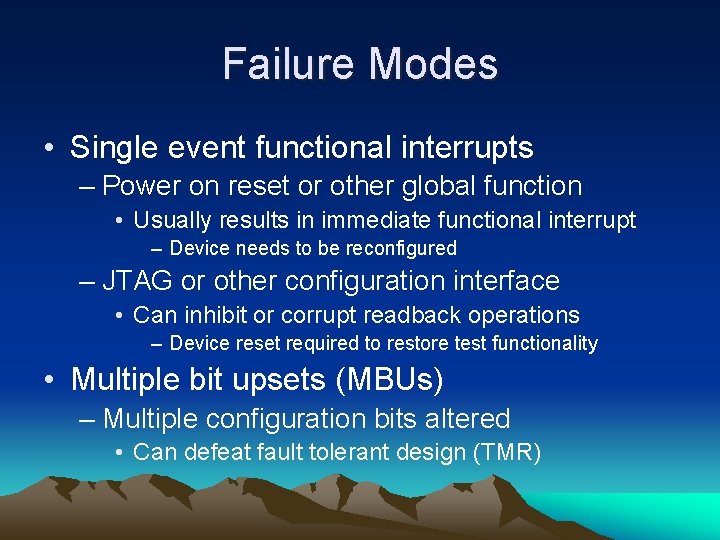 Failure Modes

• Single event functional interrupts
– Power on reset or other global function
• Usually results in immediate functional interrupt
– Device needs to be reconfigured
– JTAG or other configuration interface
• Can inhibit or corrupt readback operations
– Device reset required to restore test functionality

• Multiple bit upsets (MBUs)
– Multiple configuration bits altered
• Can defeat fault tolerant design (TMR)